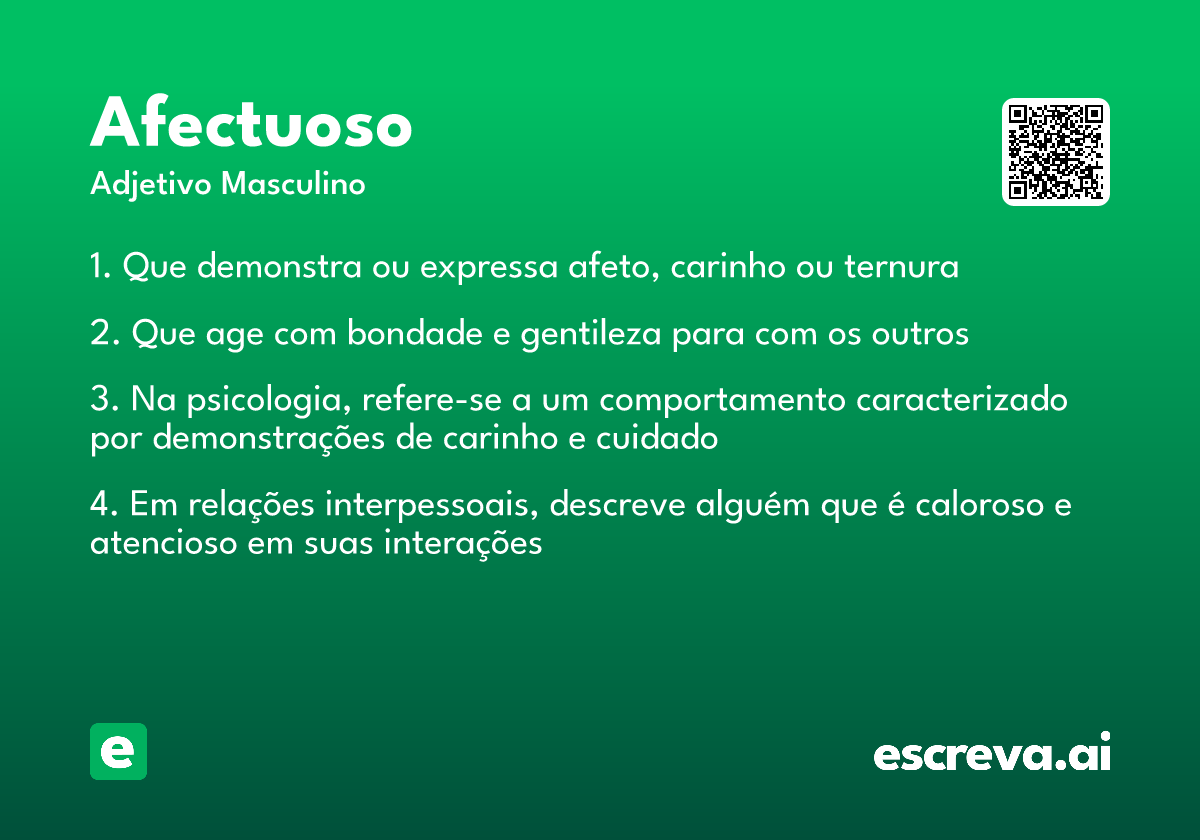 Afectuoso
Adjetivo Masculino

1. Que demonstra ou expressa afeto, carinho ou ternura

2. Que age com bondade e gentileza para com os outros

3. Na psicologia, refere-se a um comportamento caracterizado por demonstrações de carinho e cuidado

4. Em relações interpessoais, descreve alguém que é caloroso e atencioso em suas interações

e

escreva.ai